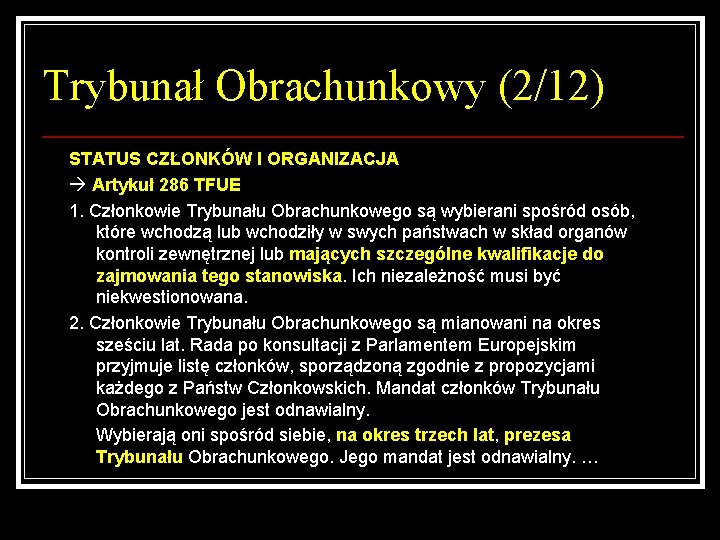 Trybunał Obrachunkowy (2/12)

STATUS CZŁONKÓW I ORGANIZACJA

→ Artykuł 286 TFUE

1. Członkowie Trybunału Obrachunkowego są wybierani spośród osób, które wchodzą lub wchodziły w swych państwach w skład organów kontroli zewnętrznej lub mających szczególne kwalifikacje do zajmowania tego stanowiska. Ich niezależność musi być niekwestionowana.

2. Członkowie Trybunału Obrachunkowego są mianowani na okres sześciu lat. Rada po konsultacji z Parlamentem Europejskim przyjmuje listę członków, sporządzoną zgodnie z propozycjami każdego z Państw Członkowskich. Mandat członków Trybunału Obrachunkowego jest odnawialny.

Wybierają oni spośród siebie, na okres trzech lat, prezesa Trybunału Obrachunkowego. Jego mandat jest odnawialny. …